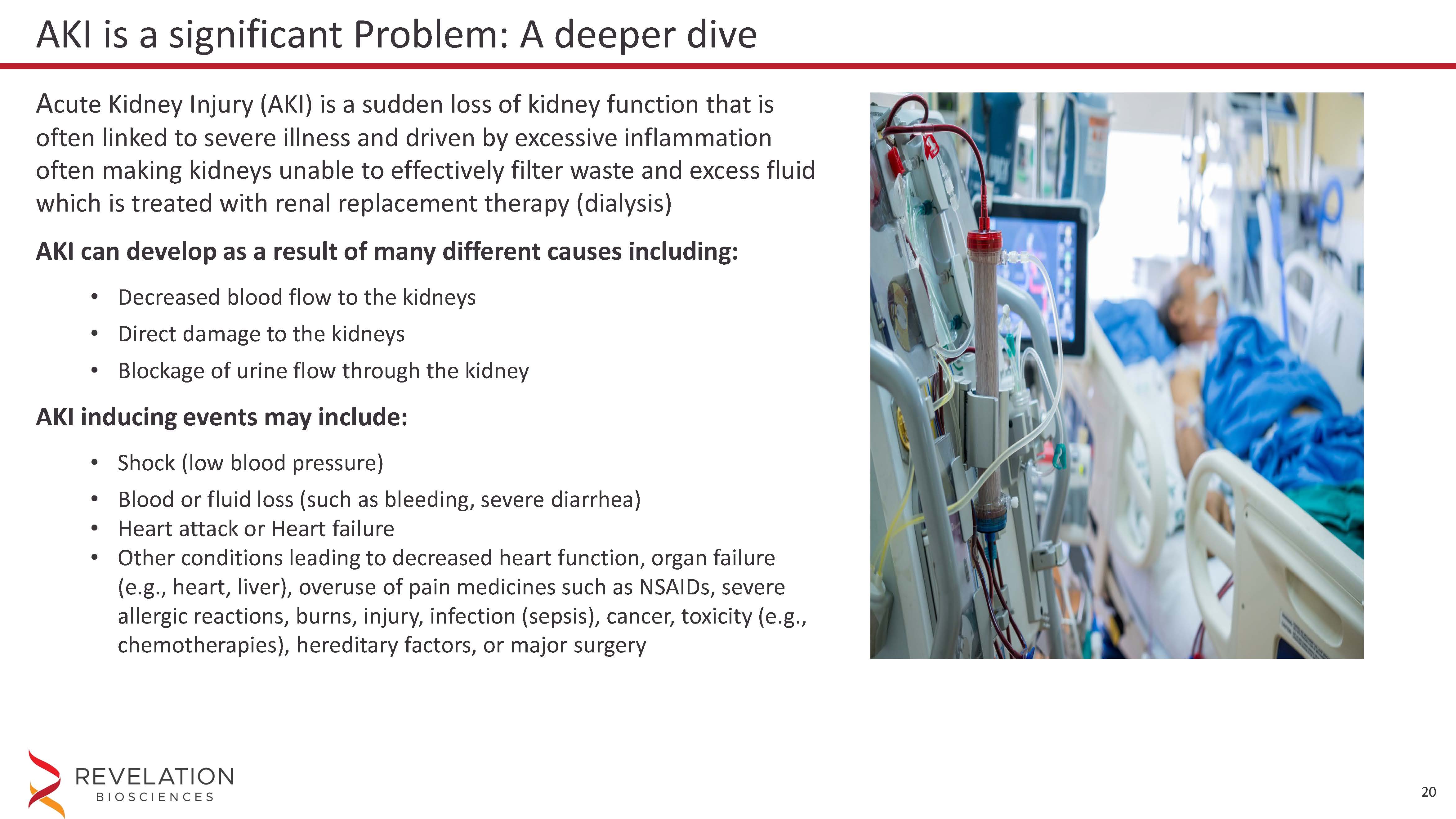 AKI is a significant Problem: A deeper dive

Acute Kidney Injury (AKI) is a sudden loss of kidney function that is often linked to severe illness and driven by excessive inflammation often making kidneys unable to effectively filter waste and excess fluid which is treated with renal replacement therapy (dialysis)

AKI can develop as a result of many different causes including:

• Decreased blood flow to the kidneys
• Direct damage to the kidneys
• Blockage of urine flow through the kidney

AKI inducing events may include:

• Shock (low blood pressure)
• Blood or fluid loss (such as bleeding, severe diarrhea)
• Heart attack or Heart failure
• Other conditions leading to decreased heart function, organ failure (e.g., heart, liver), overuse of pain medicines such as NSAIDs, severe allergic reactions, burns, injury, infection (sepsis), cancer, toxicity (e.g., chemotherapies), hereditary factors, or major surgery

REVELATION
BIOSCIENCES

20